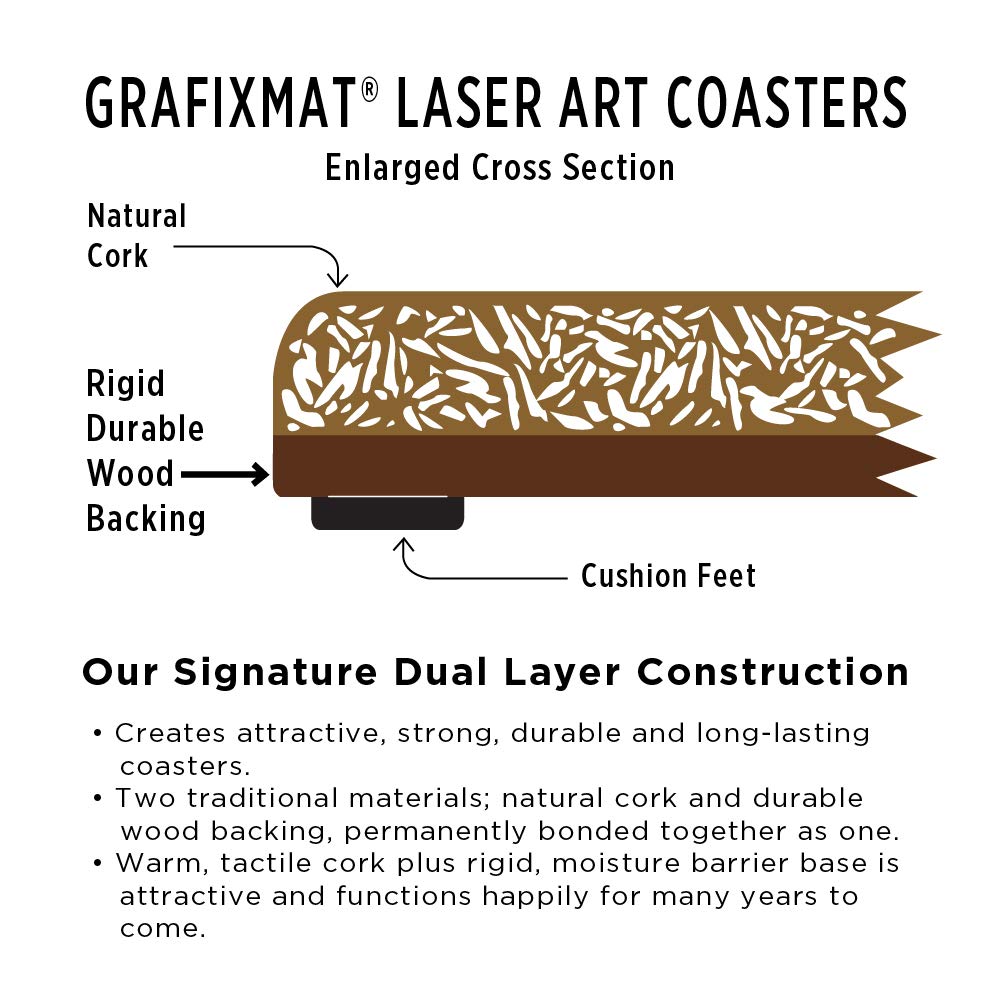 GRAFIXMAT® LASER ART COASTERS

Enlarged Cross Section

Natural Cork

Rigid Durable Wood Backing

Cushion Feet

Our Signature Dual Layer Construction

• Creates attractive, strong, durable and long-lasting coasters.
• Two traditional materials; natural cork and durable wood backing, permanently bonded together as one.
• Warm, tactile cork plus rigid, moisture barrier base is attractive and functions happily for many years to come.